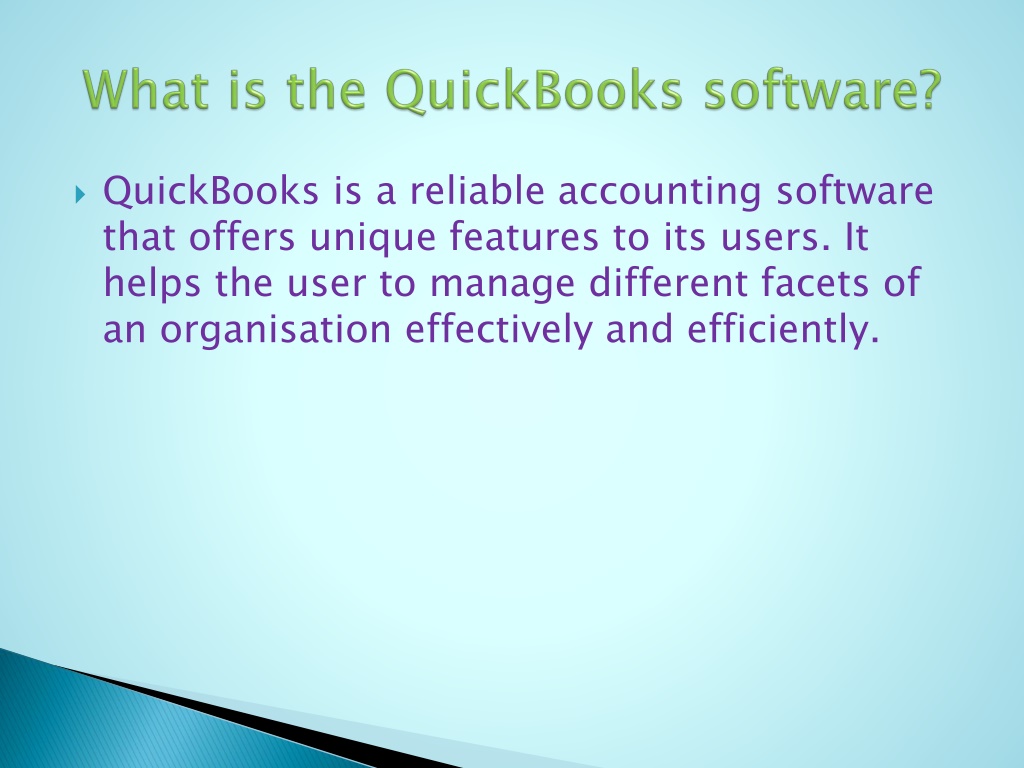 What is the QuickBooks software?

QuickBooks is a reliable accounting software that offers unique features to its users. It helps the user to manage different facets of an organisation effectively and efficiently.